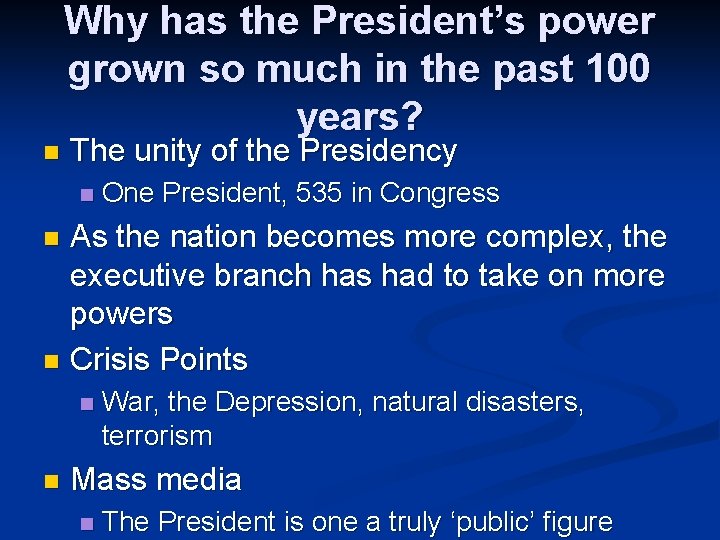 Why has the President's power grown so much in the past 100 years?

The unity of the Presidency

One President, 535 in Congress

As the nation becomes more complex, the executive branch has had to take on more powers

Crisis Points

War, the Depression, natural disasters, terrorism

Mass media

The President is one a truly 'public' figure